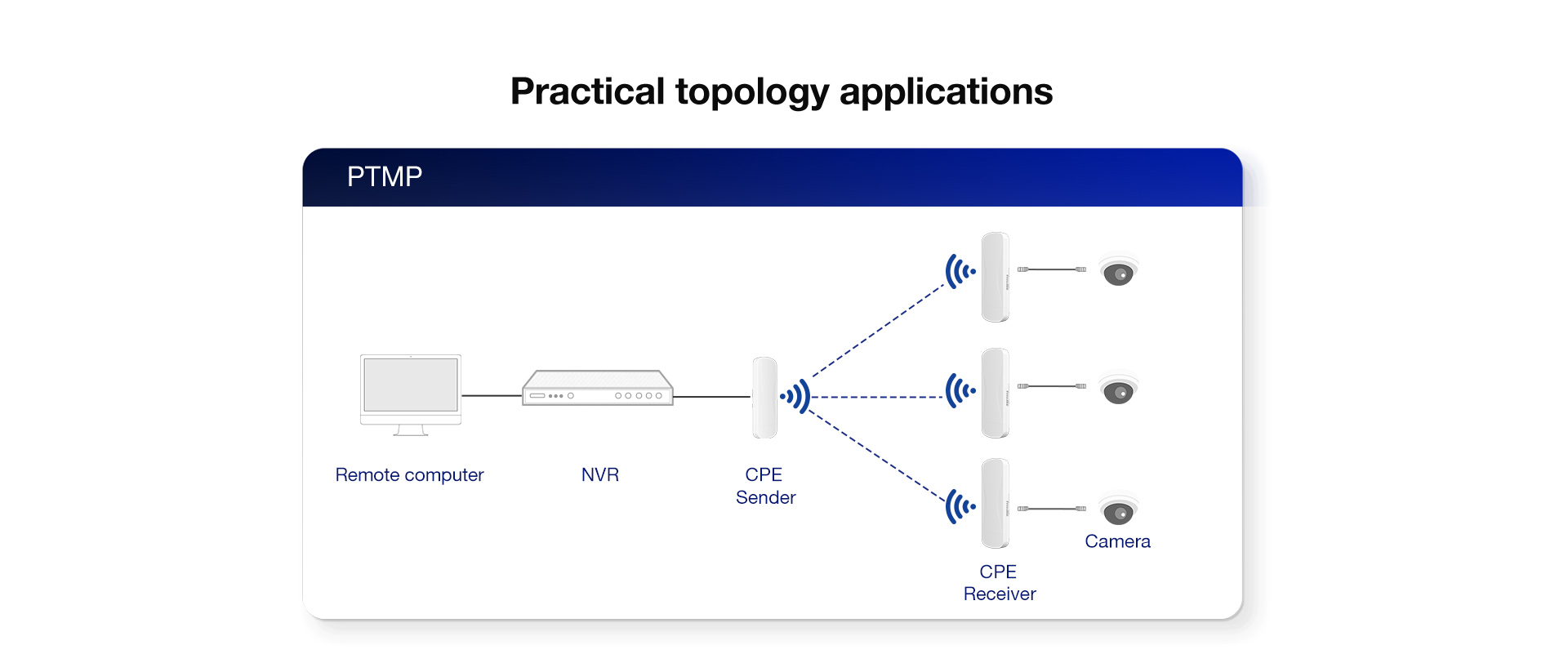 Practical topology applications

PTMP

Remote computer

NVR

CPE
Sender

CPE
Receiver

Camera